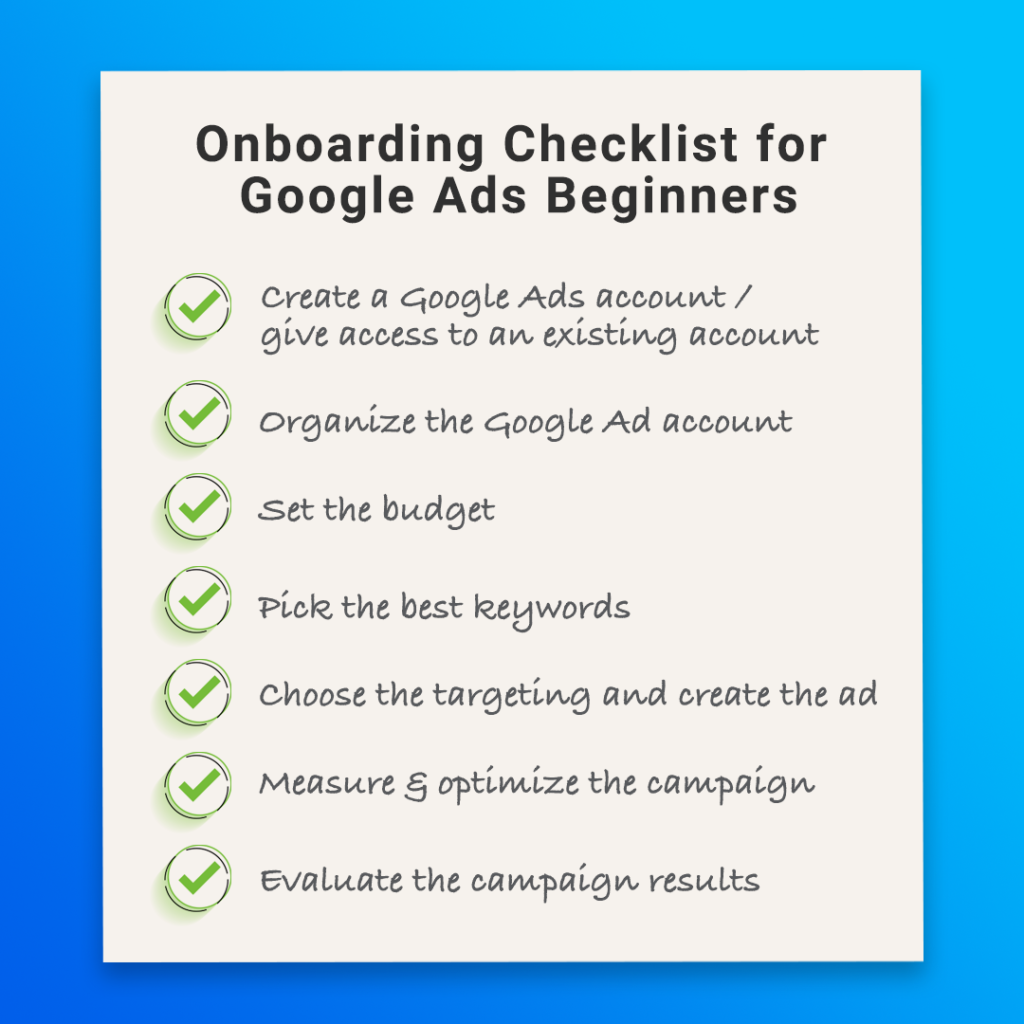 Onboarding Checklist for Google Ads Beginners

Create a Google Ads account / give access to an existing account

Organize the Google Ad account

Set the budget

Pick the best keywords

Choose the targeting and create the ad

Measure & optimize the campaign

Evaluate the campaign results